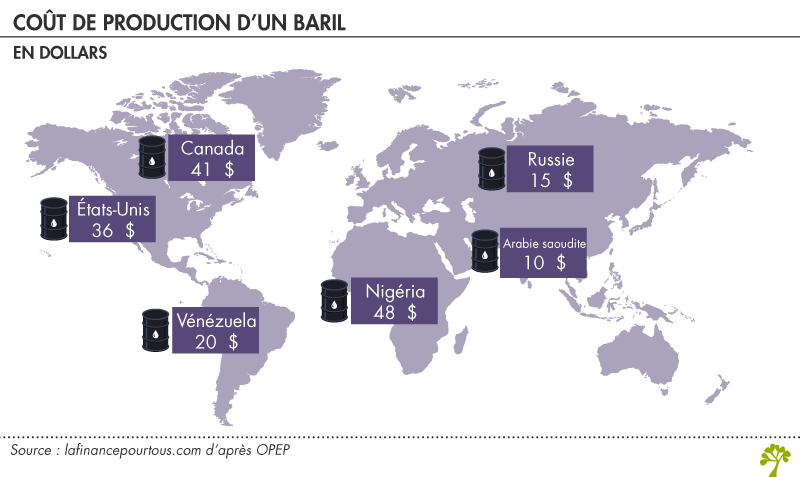 COÛT DE PRODUCTION D'UN BARIL

EN DOLLARS

Canada
41 $

Russie
15 $

États-Unis
36 $

Arabie saoudite
10 $

Nigéria
48 $

Vénézuela
20 $

Source : lafinancepourtous.com d'après OPEP